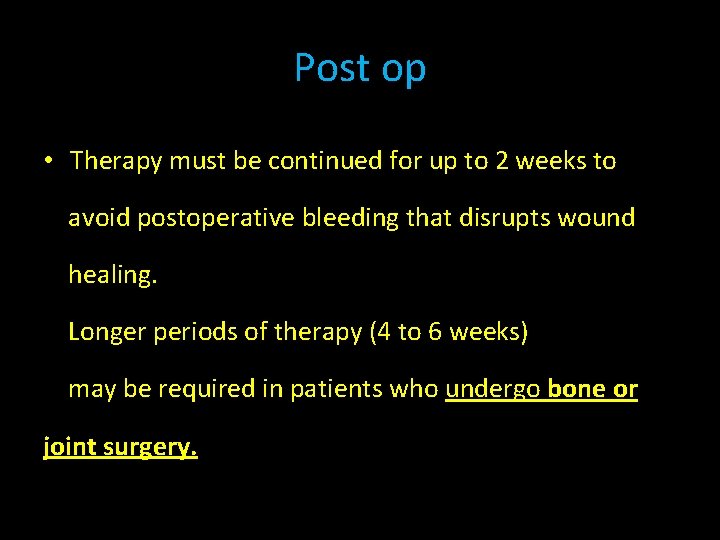 Post op

• Therapy must be continued for up to 2 weeks to avoid postoperative bleeding that disrupts wound healing.
Longer periods of therapy (4 to 6 weeks) may be required in patients who undergo bone or joint surgery.